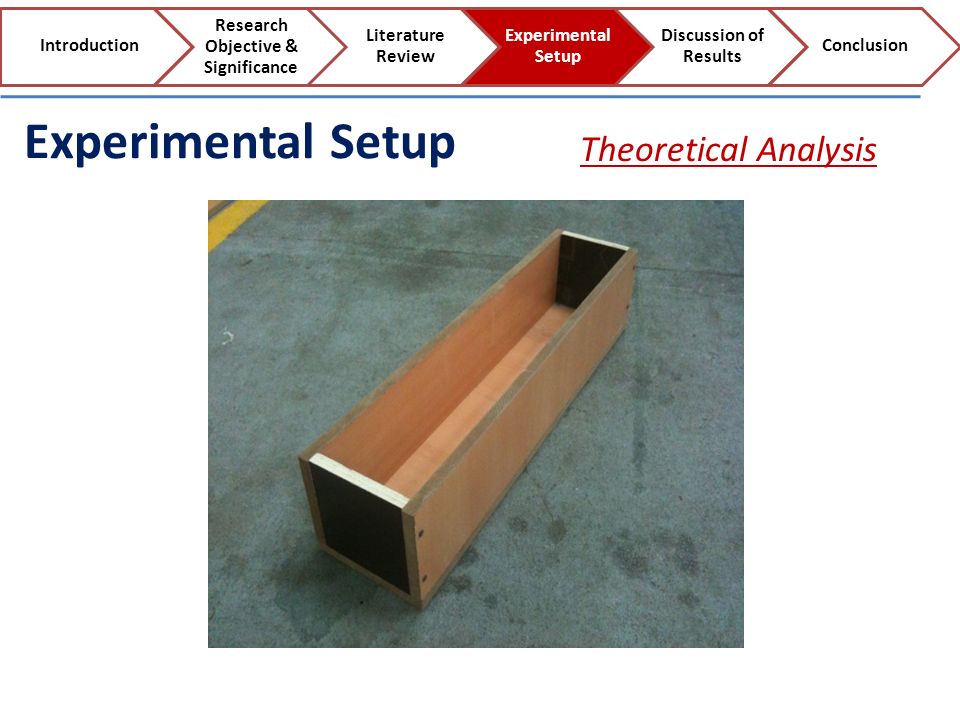 Introduction

Research Objective & Significance

Literature Review

Experimental Setup

Discussion of Results

Conclusion

Experimental Setup

Theoretical Analysis